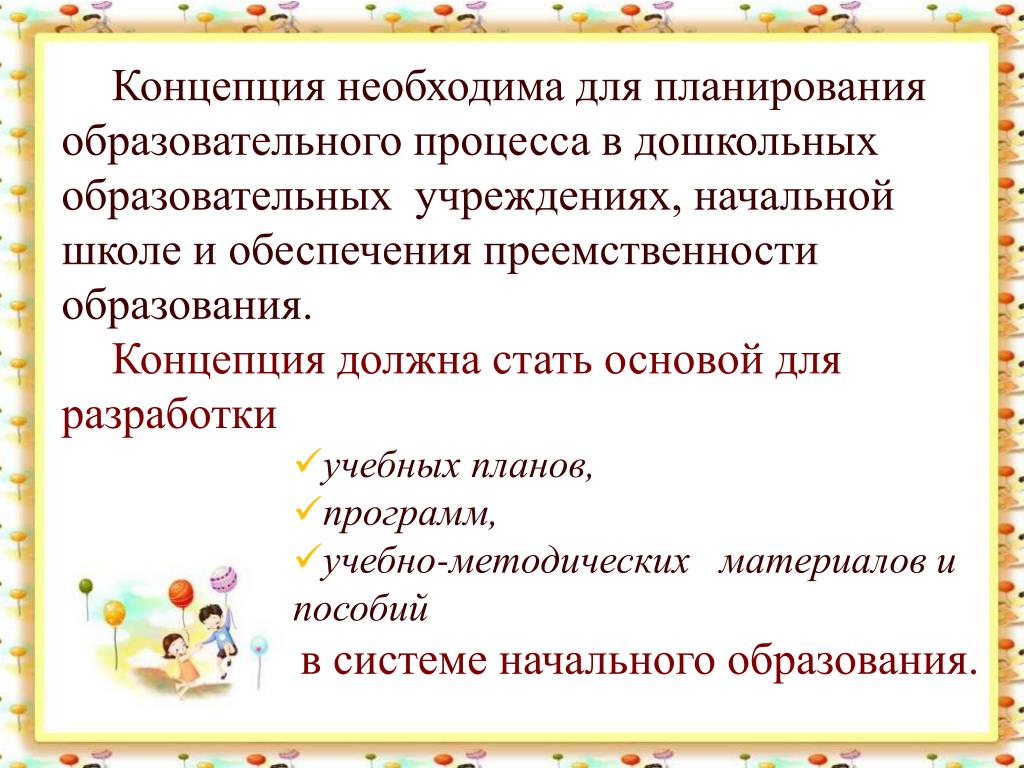 Концепция необходима для планирования образовательного процесса в дошкольных образовательных учреждениях, начальной школе и обеспечения преемственности образования.

Концепция должна стать основой для разработки

✓учебных планов,
✓программ,
✓учебно-методических материалов и пособий

в системе начального образования.